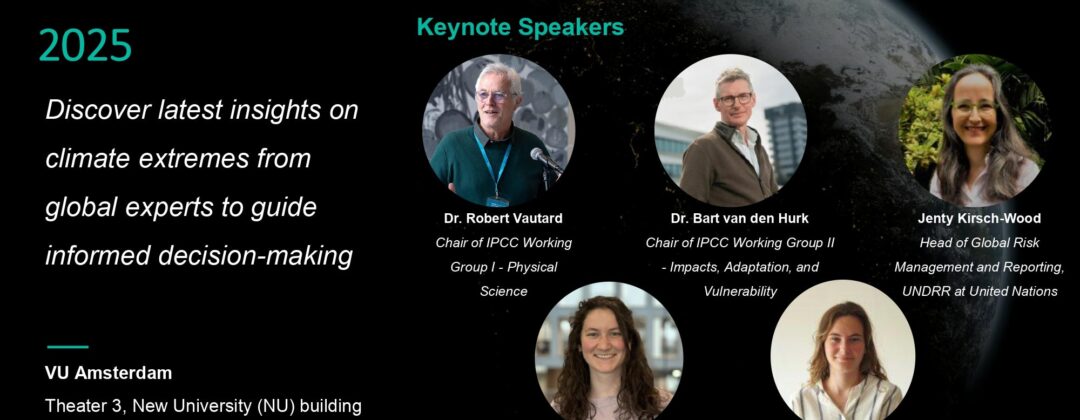 2025

Discover latest insights on climate extremes from global experts to guide informed decision-making

VU Amsterdam

Theater 3, New University (NU) building

Keynote Speakers

Dr. Robert Vautard
Chair of IPCC Working Group I - Physical Science

Dr. Bart van den Hurk
Chair of IPCC Working Group II - Impacts, Adaptation, and Vulnerability

Jenty Kirsch-Wood
Head of Global Risk Management and Reporting, UNDRR at United Nations